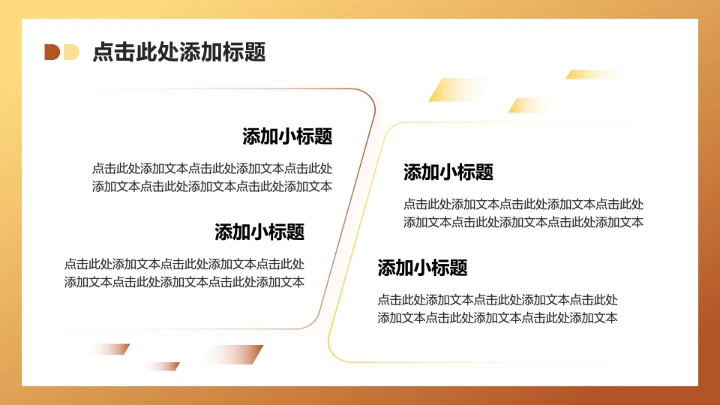 点击此处添加标题

添加小标题

点击此处添加文本点击此处添加文本点击此处添加文本点击此处添加文本点击此处添加文本

添加小标题

点击此处添加文本点击此处添加文本点击此处添加文本点击此处添加文本点击此处添加文本

添加小标题

点击此处添加文本点击此处添加文本点击此处添加文本点击此处添加文本点击此处添加文本

添加小标题

点击此处添加文本点击此处添加文本点击此处添加文本点击此处添加文本点击此处添加文本